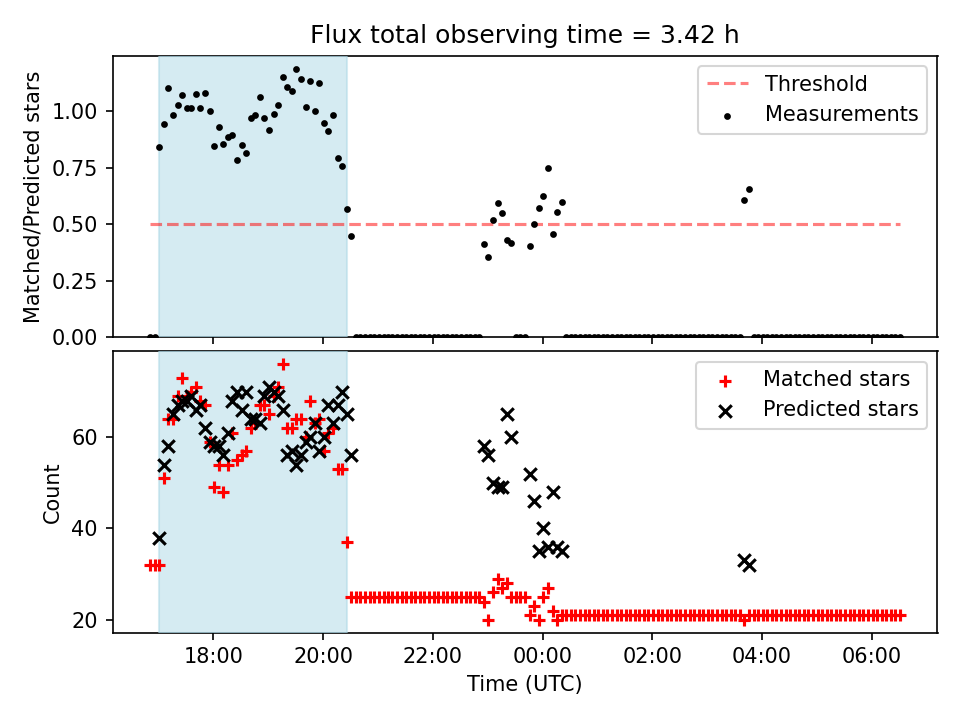 Flux total observing time = 3.42 h

Matched/Predicted stars

1.00
0.75
0.50
0.25
0.00

Threshold
Measurements

Count

60
40
20

Matched stars
Predicted stars

18:00
20:00
22:00
00:00
02:00
04:00
06:00

Time (UTC)